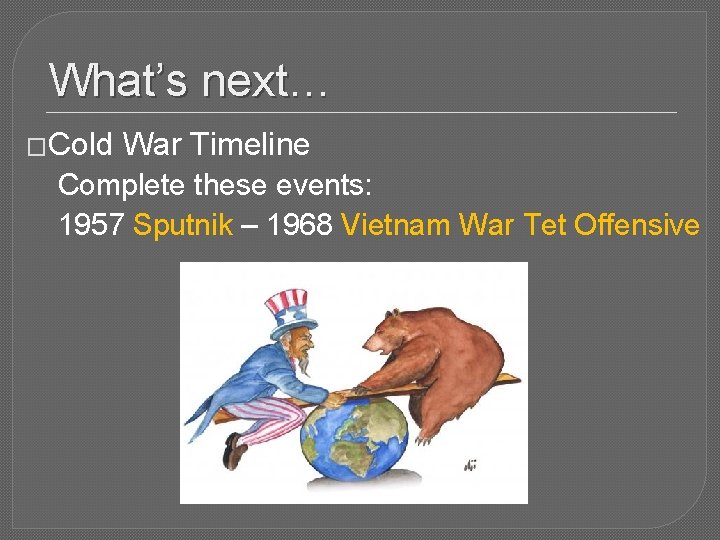 What's next…

□Cold War Timeline

Complete these events:

1957 Sputnik – 1968 Vietnam War Tet Offensive